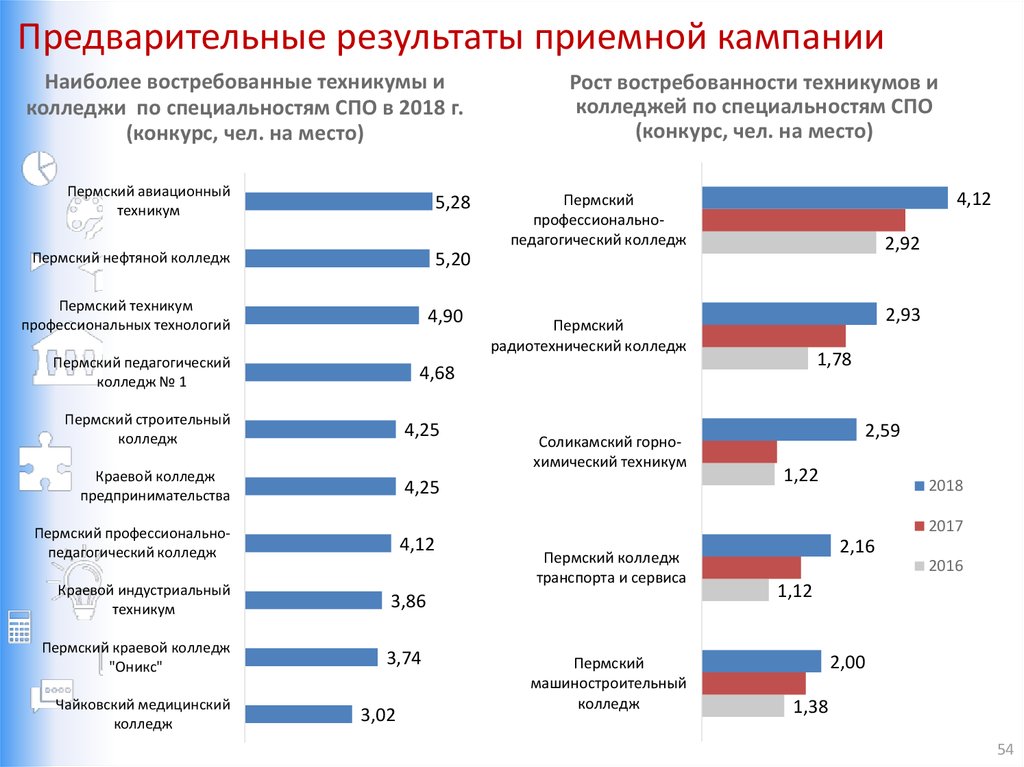 Предварительные результаты приемной кампании

Наиболее востребованные техникумы и колледжи по специальностям СПО в 2018 г. (конкурс, чел. на место)

Пермский авиационный техникум 5,28
Пермский нефтяной колледж 5,20
Пермский техникум профессиональных технологий 4,90
Пермский педагогический колледж № 1 4,68
Пермский строительный колледж 4,25
Краевой колледж предпринимательства 4,25
Пермский профессионально-педагогический колледж 4,12
Краевой индустриальный техникум 3,86
Пермский краевой колледж "Оникс" 3,74
Чайковский медицинский колледж 3,02

Рост востребованности техникумов и колледжей по специальностям СПО (конкурс, чел. на место)

Пермский профессионально-педагогический колледж 4,12 2,92
Пермский радиотехнический колледж 2,93 1,78
Соликамский горно-химический техникум 2,59 1,22
Пермский колледж транспорта и сервиса 2,16 1,12
Пермский машиностроительный колледж 2,00 1,38

2018
2017
2016

54